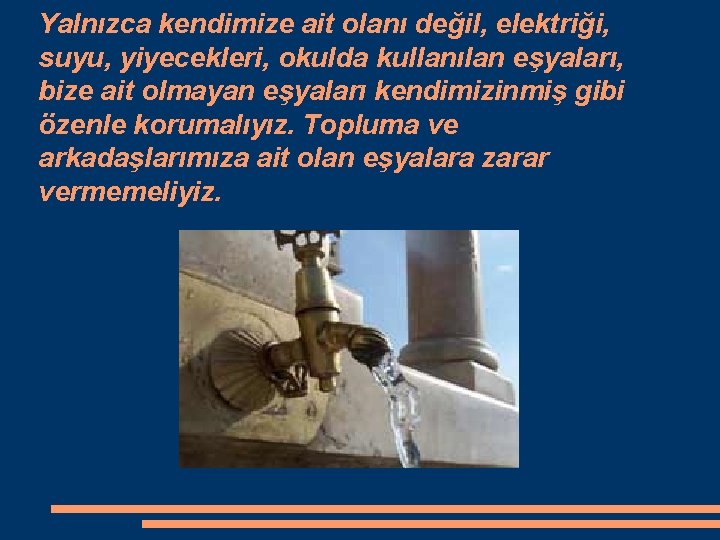 Yalnızca kendimize ait olanı değil, elektriği, suyu, yiyecekleri, okulda kullanılan eşyaları, bize ait olmayan eşyaları kendimizinmiş gibi özenle korumalıyız. Topluma ve arkadaşlarımıza ait olan eşyalara zarar vermemeliyiz.